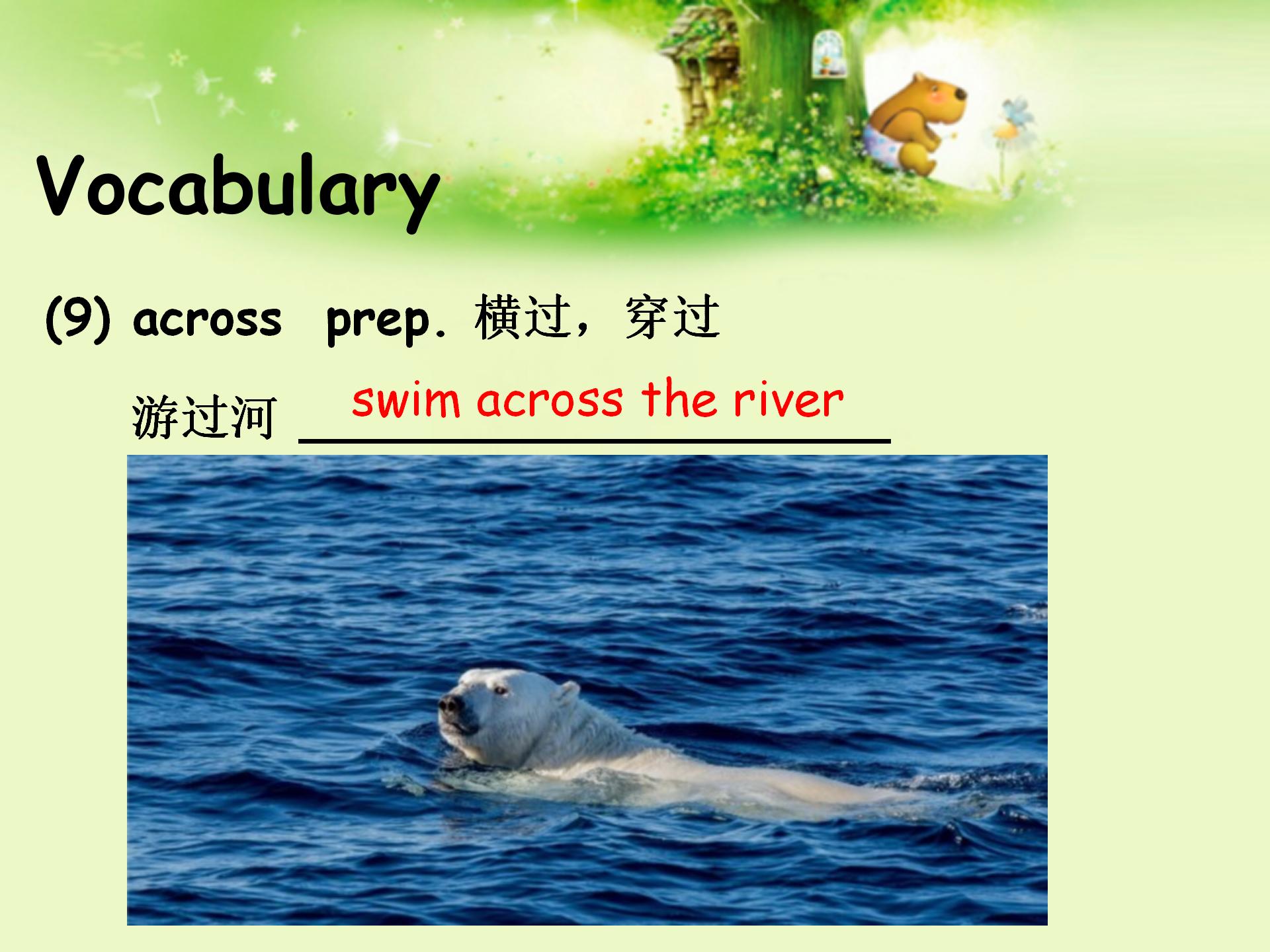 Vocabulary

(9) across prep. 横过，穿过

游过河 swim across the river